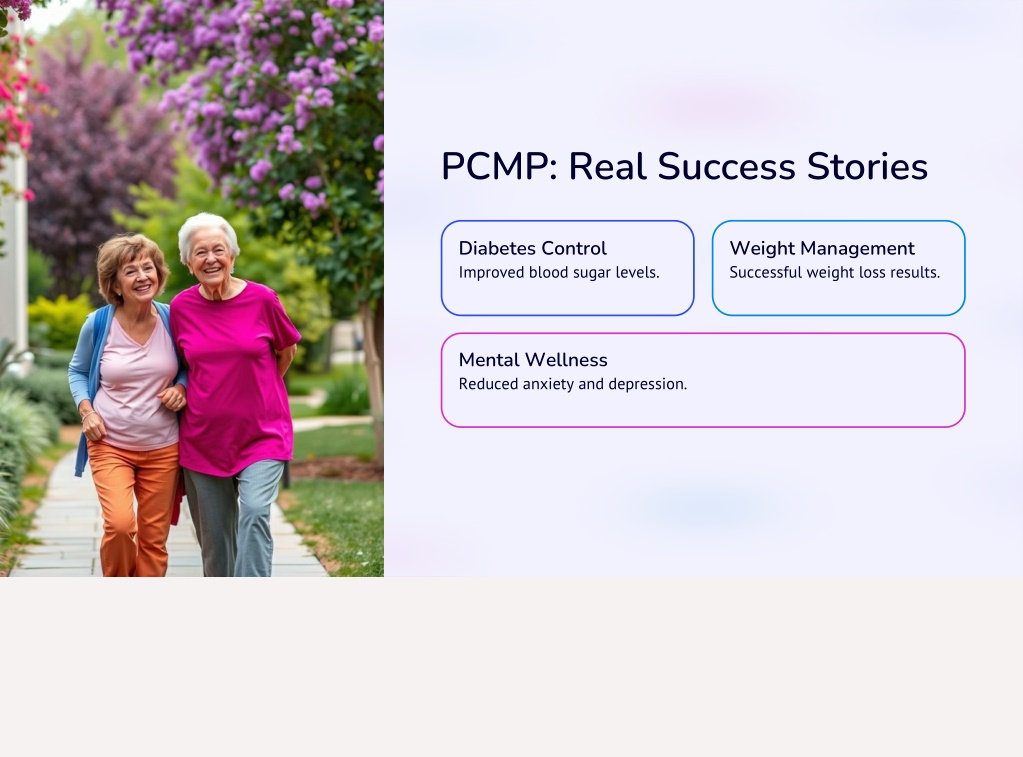 PCMP: Real Success Stories

Diabetes Control
Improved blood sugar levels.

Weight Management
Successful weight loss results.

Mental Wellness
Reduced anxiety and depression.